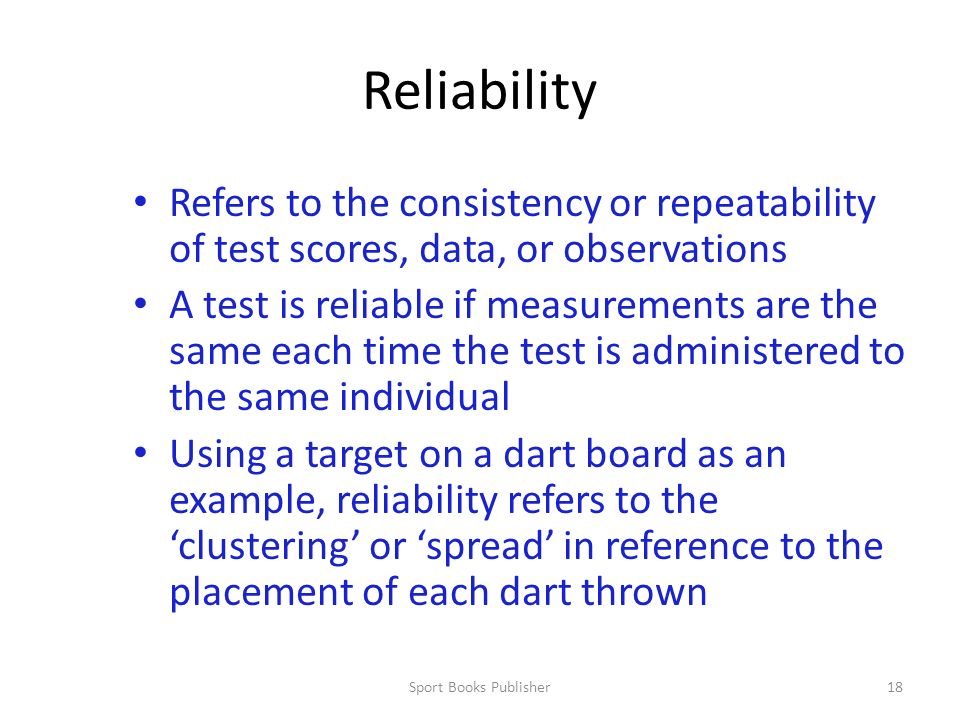 Reliability

• Refers to the consistency or repeatability of test scores, data, or observations
• A test is reliable if measurements are the same each time the test is administered to the same individual
• Using a target on a dart board as an example, reliability refers to the ‘clustering’ or ‘spread’ in reference to the placement of each dart thrown

Sport Books Publisher

18